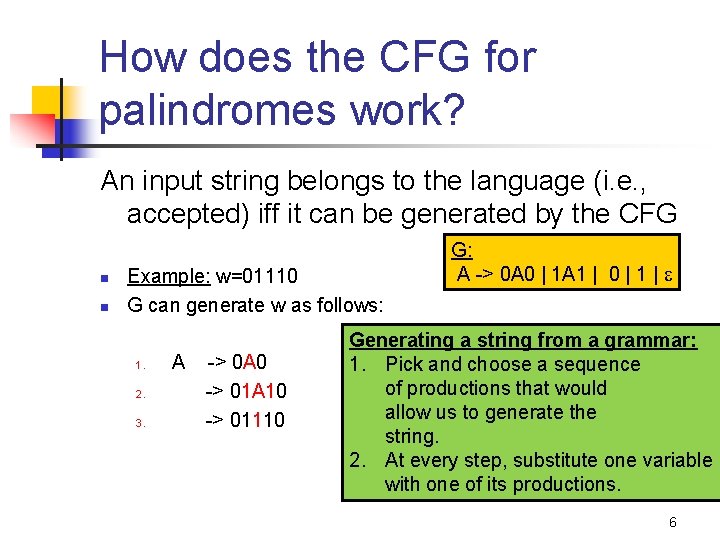 How does the CFG for palindromes work?

An input string belongs to the language (i.e., accepted) iff it can be generated by the CFG

G:
A -> 0A0 | 1A1 | 0 | 1 | ε

- Example: w=01110
- G can generate w as follows:

1. A -> 0A0
2. -> 01A10
3. -> 01110

Generating a string from a grammar:
1. Pick and choose a sequence of productions that would allow us to generate the string.
2. At every step, substitute one variable with one of its productions.

6